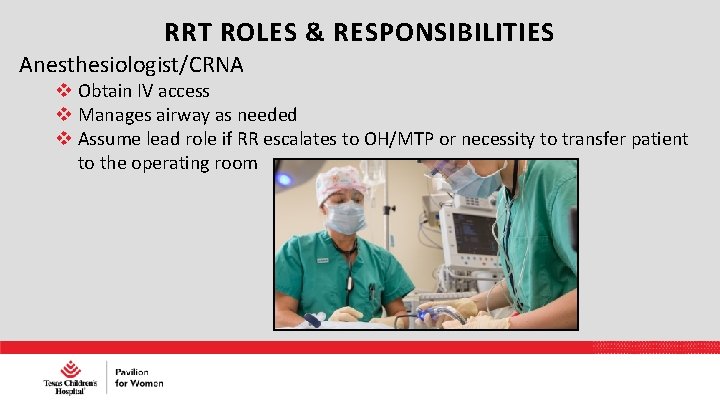 RRT ROLES & RESPONSIBILITIES

Anesthesiologist/CRNA

❖ Obtain IV access
❖ Manages airway as needed
❖ Assume lead role if RR escalates to OH/MTP or necessity to transfer patient to the operating room

Texas Children's Hospital

Pavilion for Women